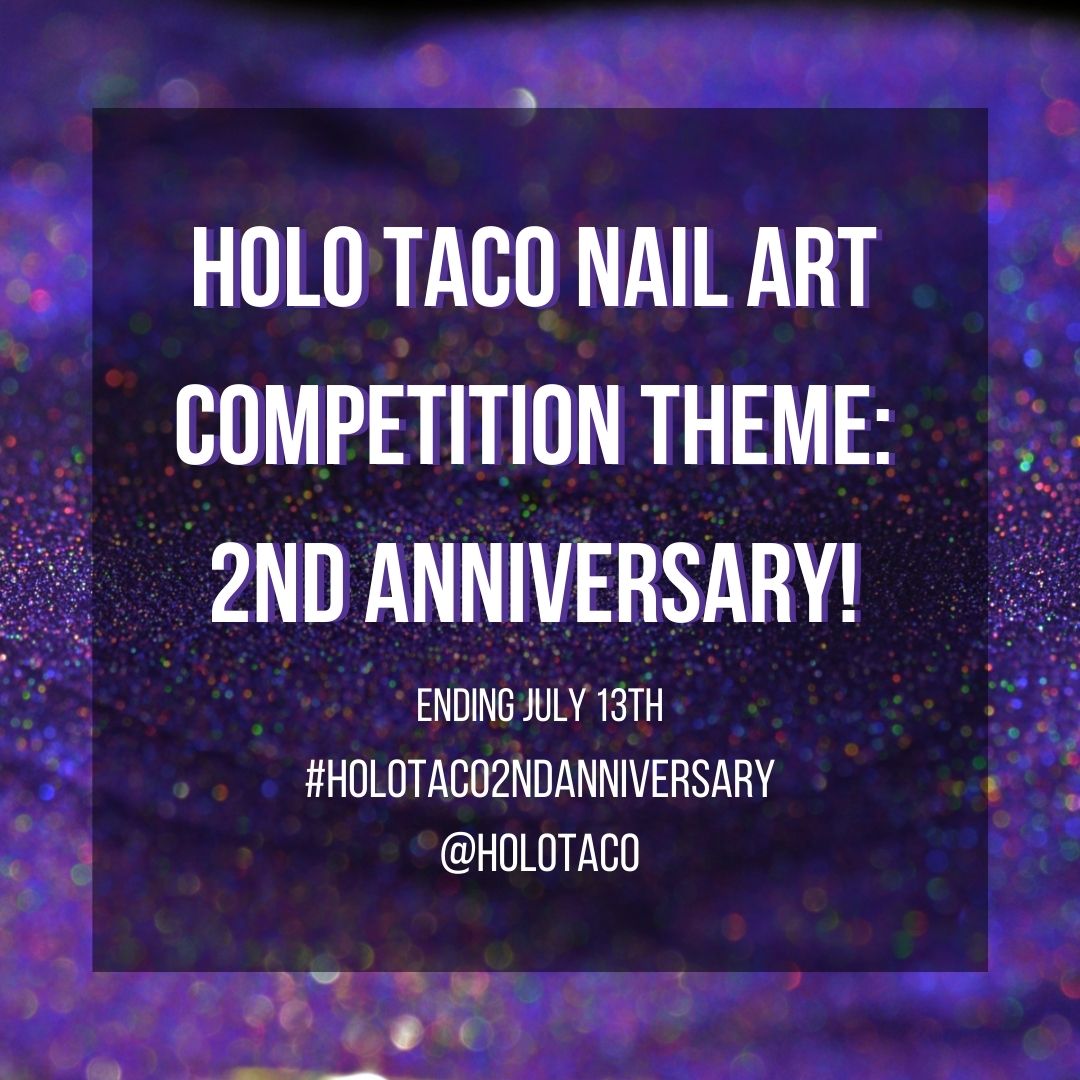 HOLO TACO NAIL ART COMPETITION THEME: 2ND ANNIVERSARY!

ENDING JULY 13TH
#HOLOTACO2NDANNIVERSARY
@HOLOTACO